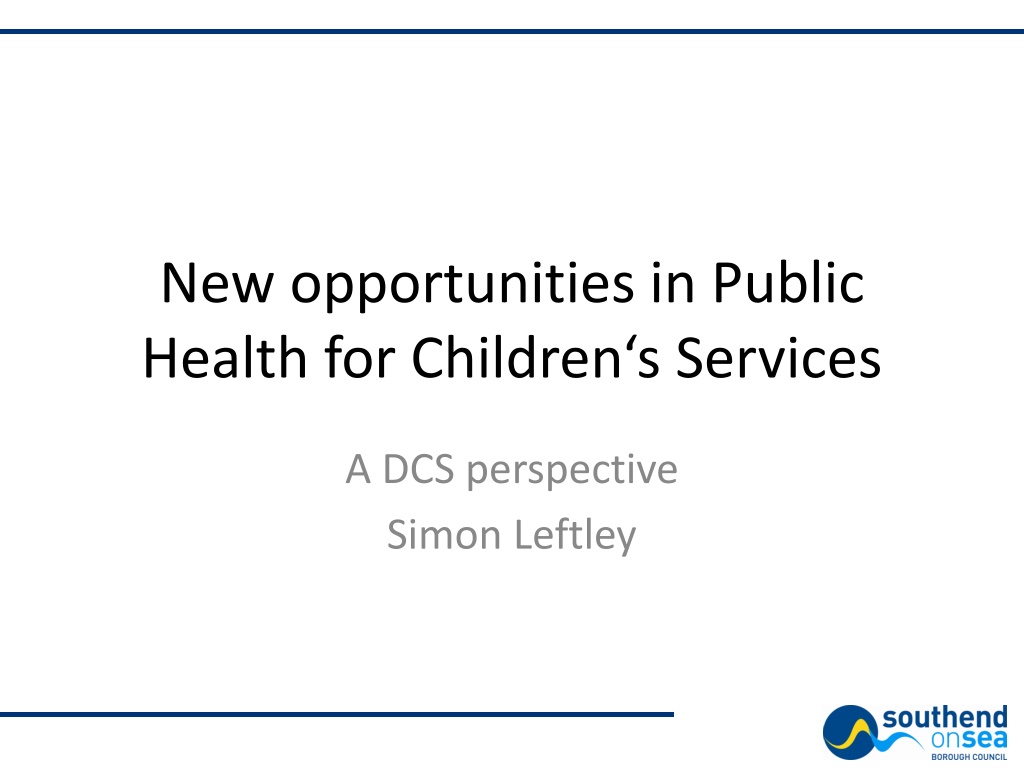 New opportunities in Public Health for Children‘s Services

A DCS perspective

Simon Leftley

southend onsea BOROUGH COUNCIL